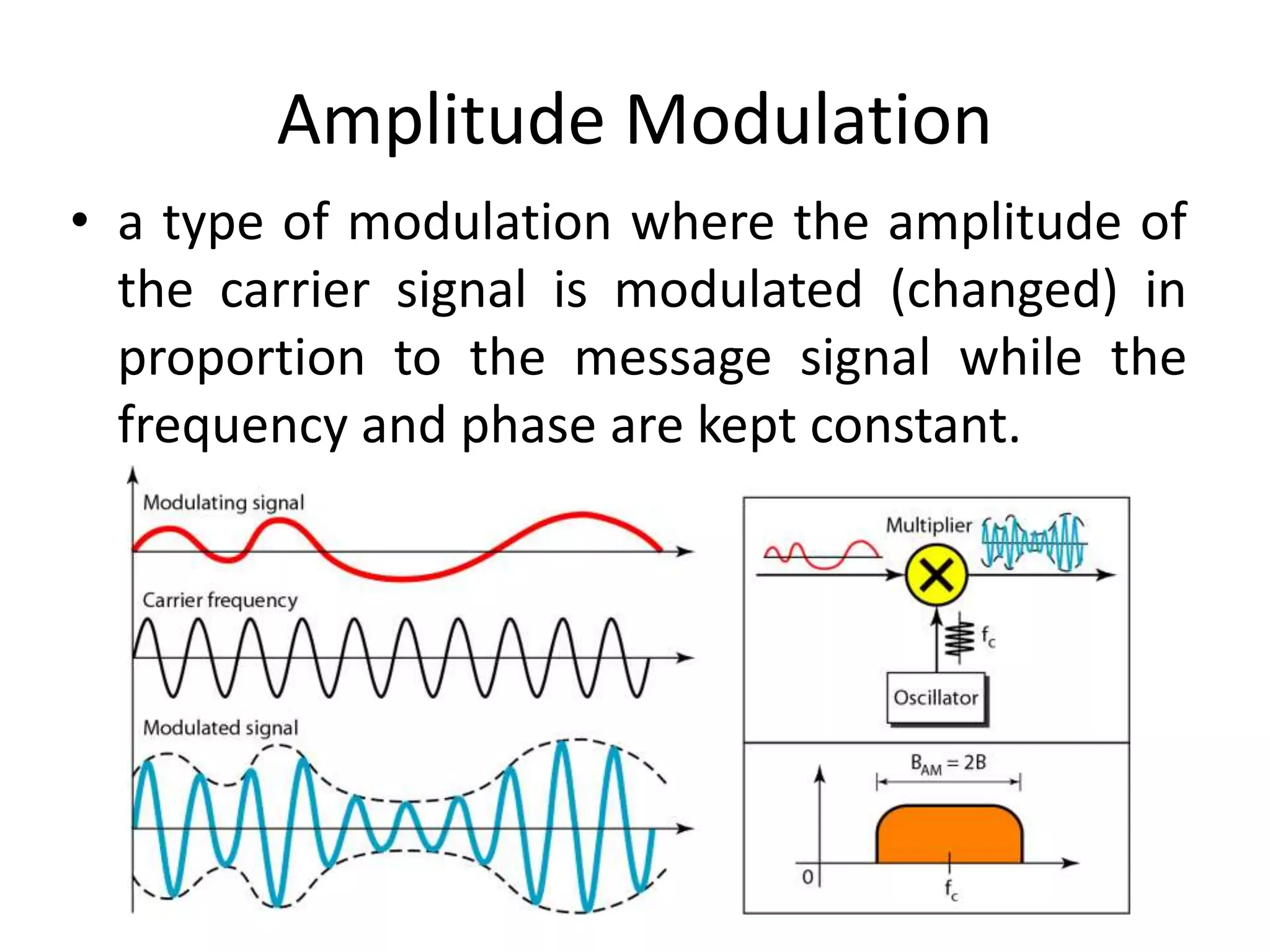 Amplitude Modulation

• a type of modulation where the amplitude of the carrier signal is modulated (changed) in proportion to the message signal while the frequency and phase are kept constant.

Modulating signal

Carrier frequency

Modulated signal

Multiplier

$f_c$

Oscillator

$B_{AM} = 2B$

0

$f_c$